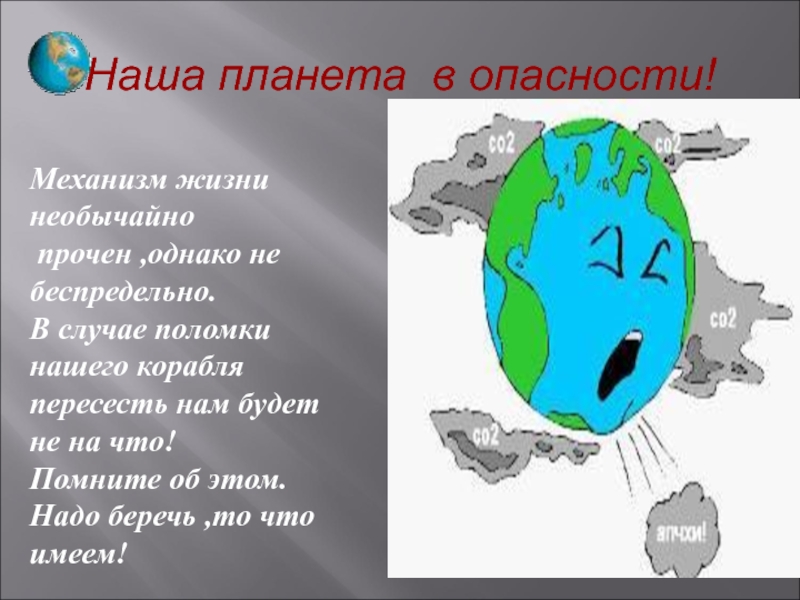 Наша планета в опасности!

Механизм жизни необычайно прочен ,однако не беспредельно.
В случае поломки нашего корабля пересесть нам будет не на что!
Помните об этом.
Надо беречь ,то что имеем!

co2

co2

co2

co2

апчхи!